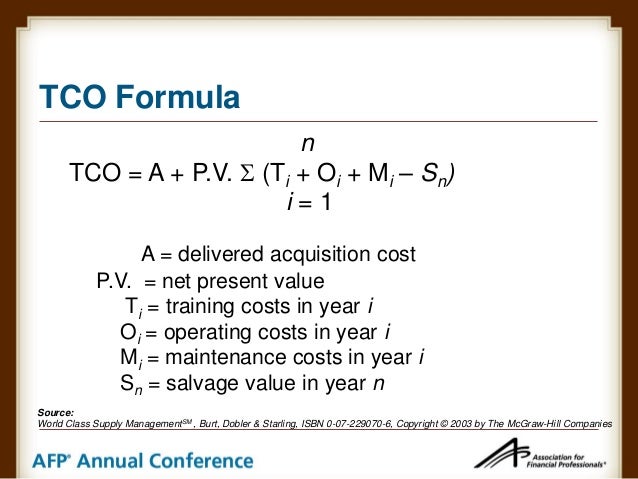 TCO Formula

$TCO = A + P.V. \sum_{i=1}^{n} (T_i + O_i + M_i - S_n)$

A = delivered acquisition cost
P.V. = net present value
$T_i$ = training costs in year $i$
$O_i$ = operating costs in year $i$
$M_i$ = maintenance costs in year $i$
$S_n$ = salvage value in year $n$

Source:
World Class Supply Management$^{SM}$, Burt, Dobler & Starling, ISBN 0-07-229070-6, Copyright © 2003 by The McGraw-Hill Companies

AFP® Annual Conference

Association for Financial Professionals®